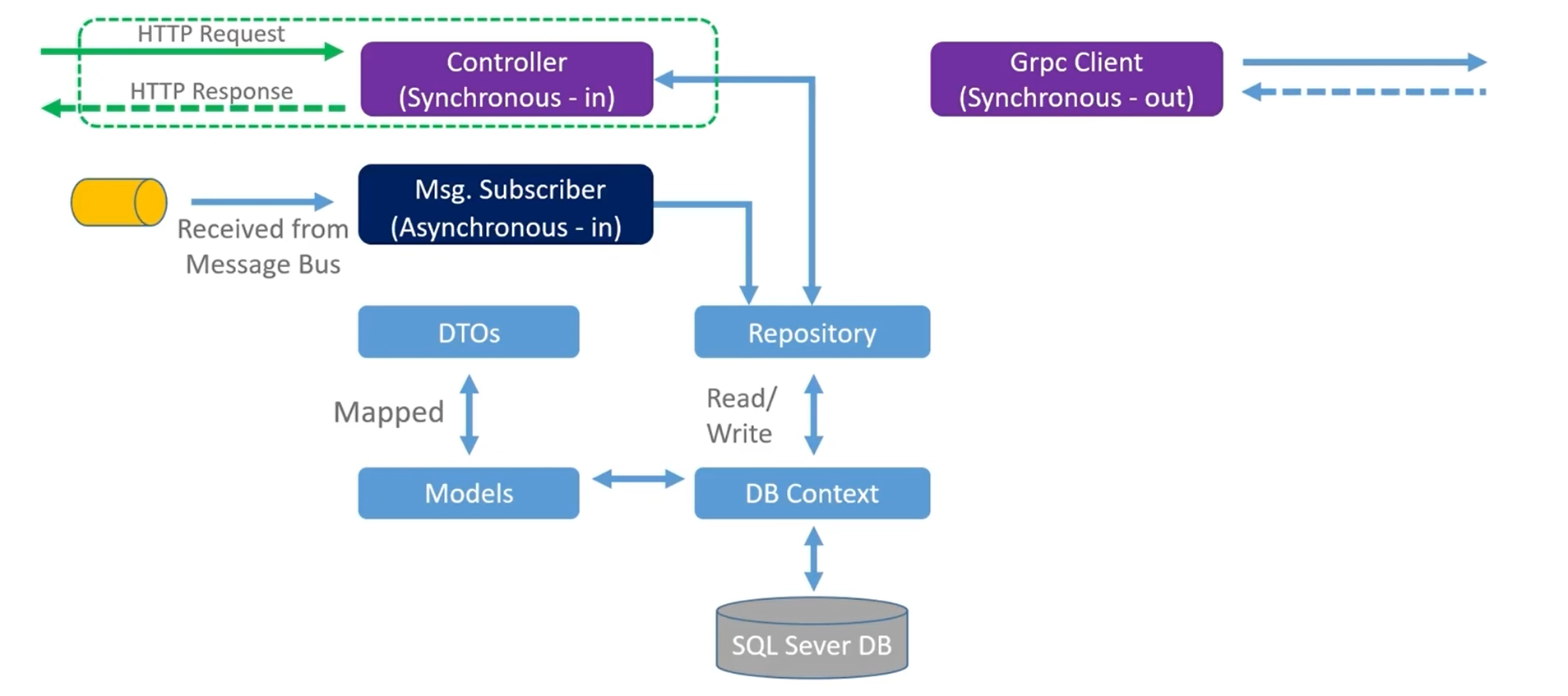 HTTP Request

HTTP Response

Controller
(Synchronous - in)

Grpc Client
(Synchronous - out)

Received from
Message Bus

Msg. Subscriber
(Asynchronous - in)

DTOs

Repository

Mapped

Read/
Write

Models

DB Context

SQL Sever DB